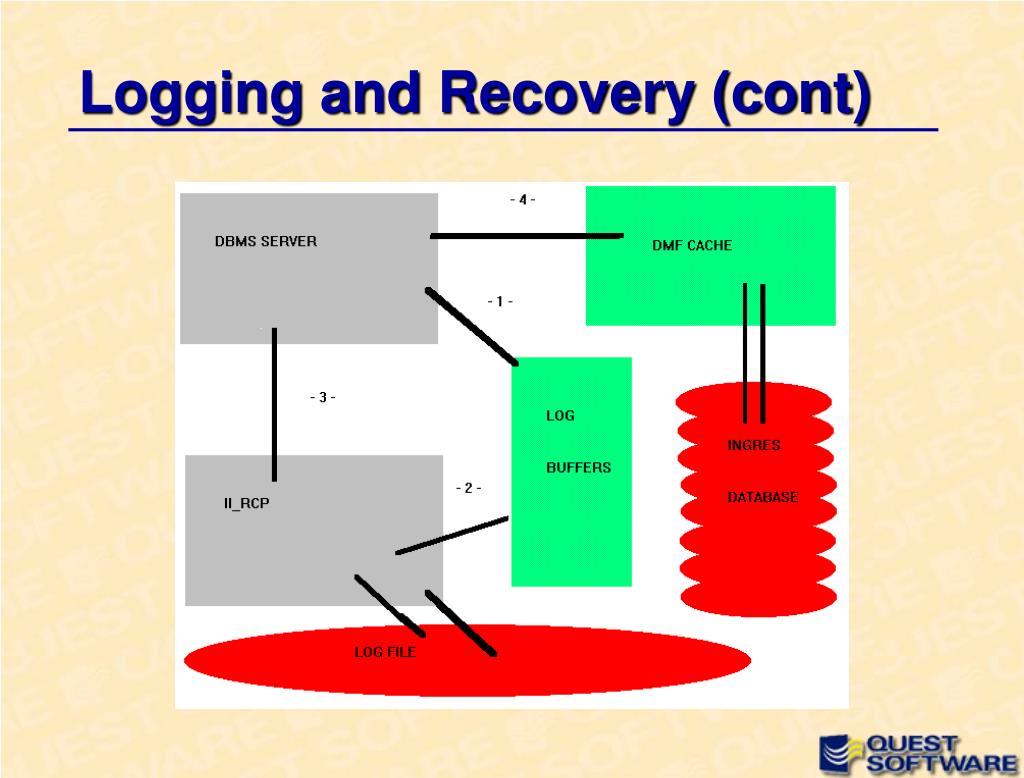 Logging and Recovery (cont)

DBMS SERVER

- 4 -

DMF CACHE

- 1 -

- 3 -

LOG

BUFFERS

INGRES

DATABASE

II_RCP

- 2 -

LOG FILE

QUEST SOFTWARE